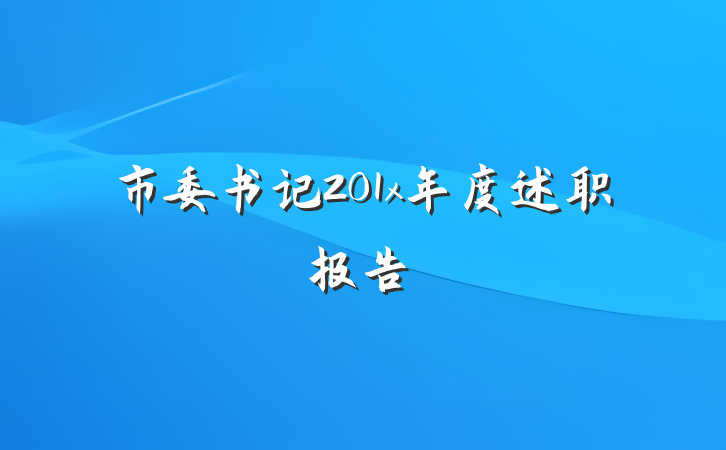 市委书记201x年度述职报告